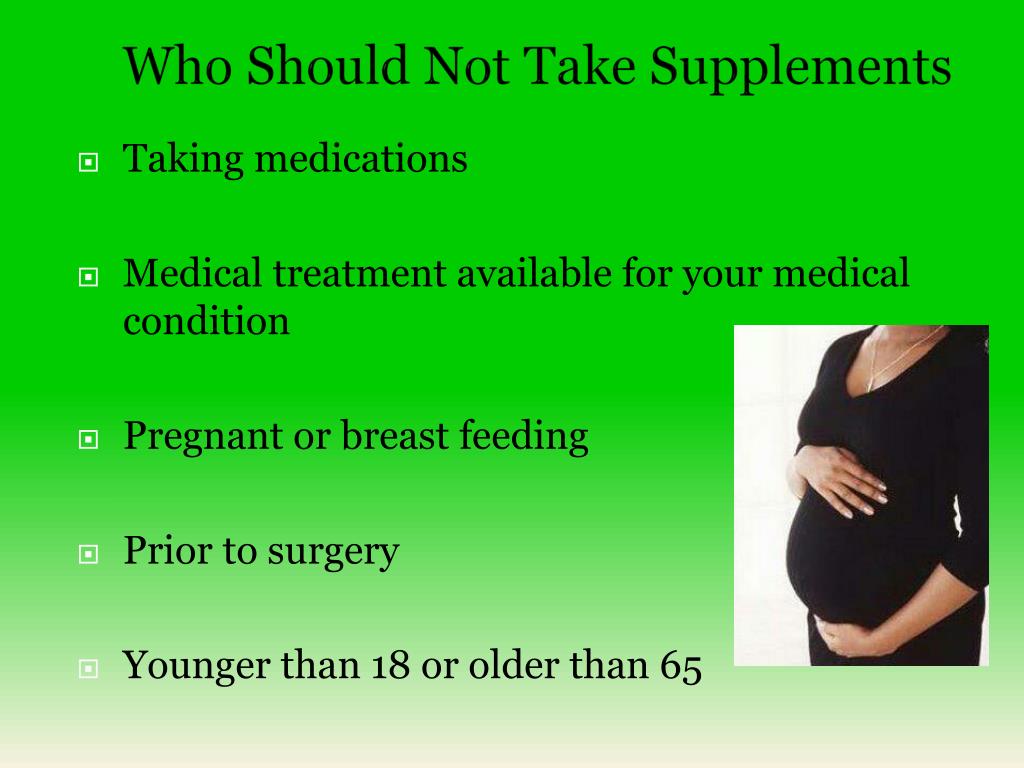 Who Should Not Take Supplements

Taking medications

Medical treatment available for your medical condition

Pregnant or breast feeding

Prior to surgery

Younger than 18 or older than 65